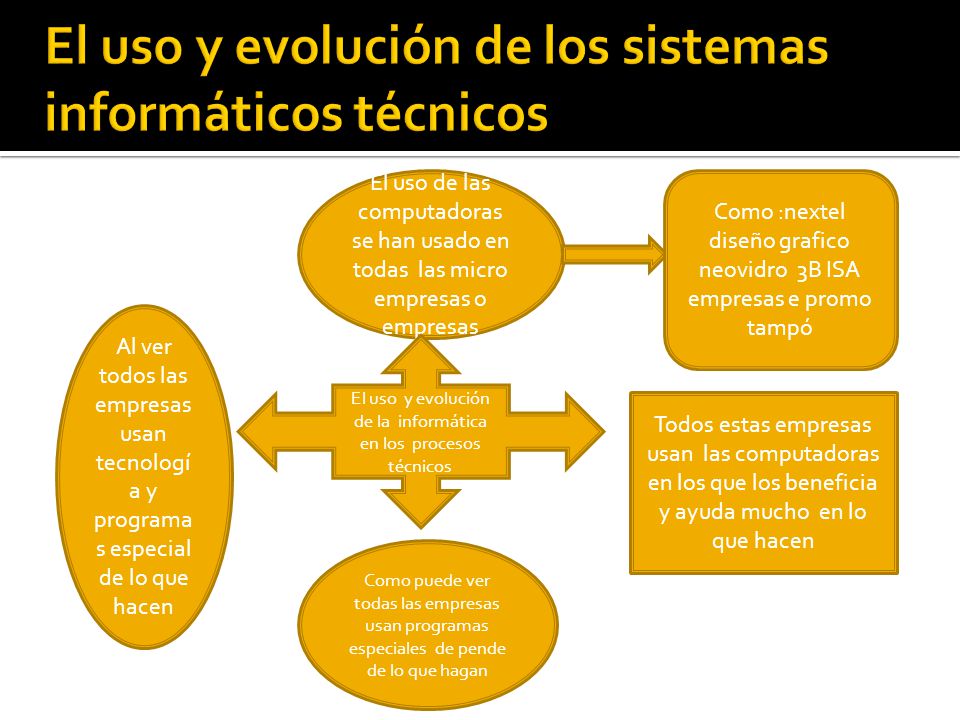 El uso y evolución de los sistemas informáticos técnicos

El uso de las computadoras se han usado en todas las micro empresas o empresas

Como :nextel diseño grafico neovidro 3B ISA empresas e promo tampó

Al ver todos las empresas usan tecnología y programas especial de lo que hacen

El uso y evolución de la informática en los procesos técnicos

Todos estas empresas usan las computadoras en los que los beneficia y ayuda mucho en lo que hacen

Como puede ver todas las empresas usan programas especiales de pende de lo que hagan